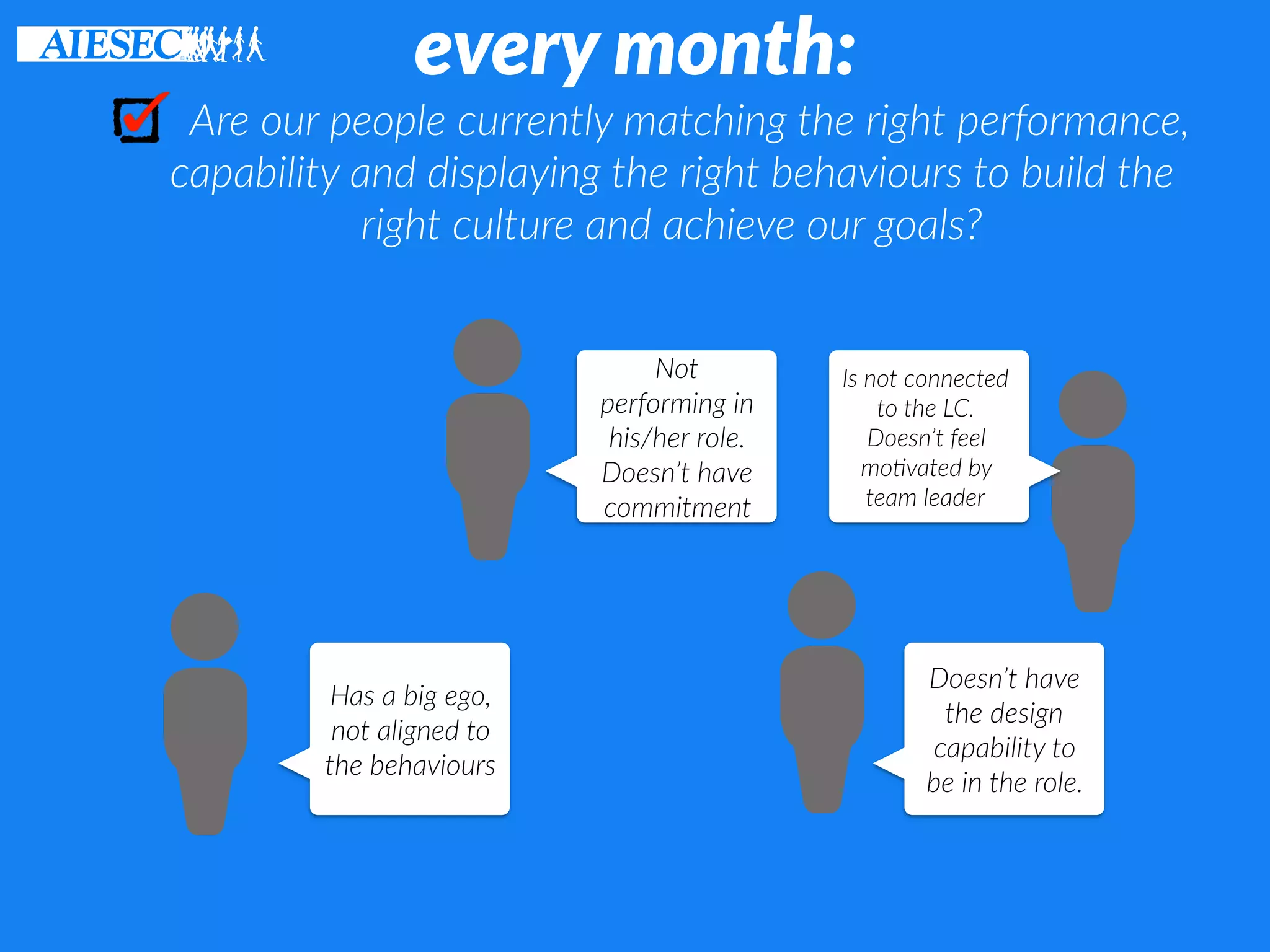 AIESEC

every month:

Are our people currently matching the right performance, capability and displaying the right behaviours to build the right culture and achieve our goals?

Not performing in his/her role. Doesn't have commitment

Is not connected to the LC. Doesn't feel motivated by team leader

Has a big ego, not aligned to the behaviours

Doesn't have the design capability to be in the role.